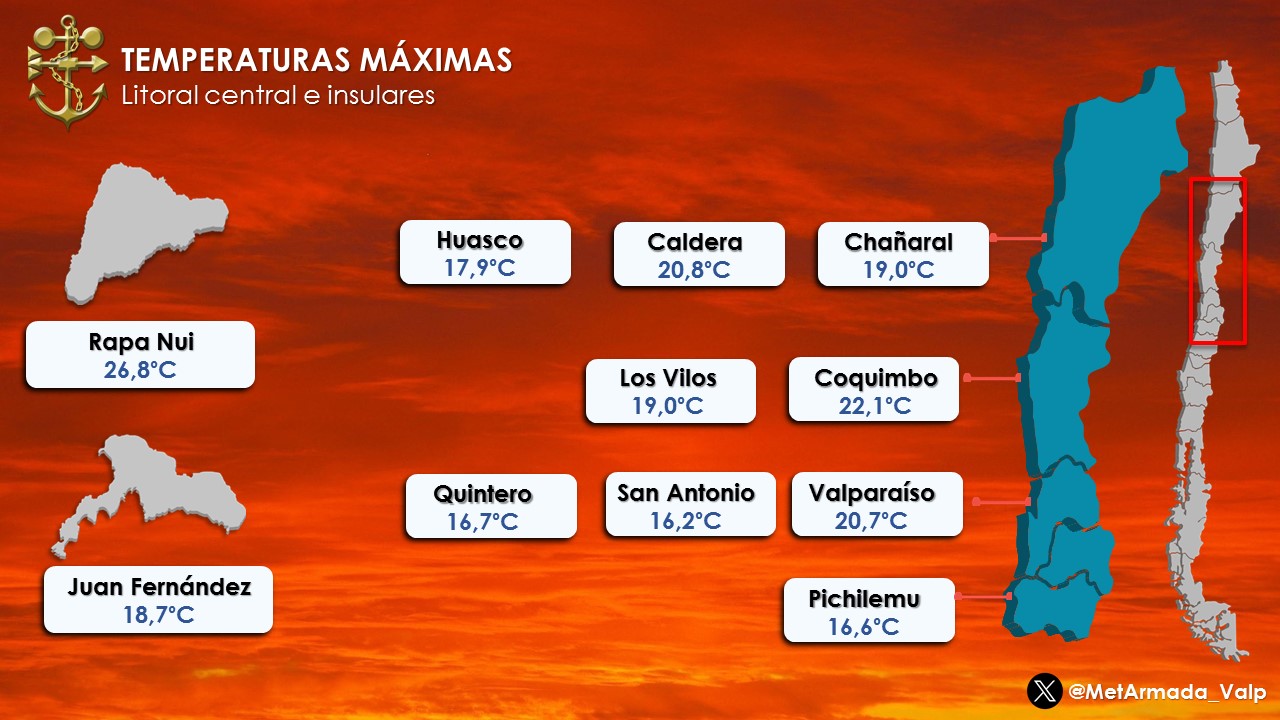 TEMPERATURAS MÁXIMAS
Litoral central e insulares

Rapa Nui
26,8°C

Juan Fernández
18,7°C

Huasco
17,9°C

Caldera
20,8°C

Chañaral
19,0°C

Los Vilos
19,0°C

Coquimbo
22,1°C

Quintero
16,7°C

San Antonio
16,2°C

Valparaíso
20,7°C

Pichilemu
16,6°C

@MetArmada_Valp